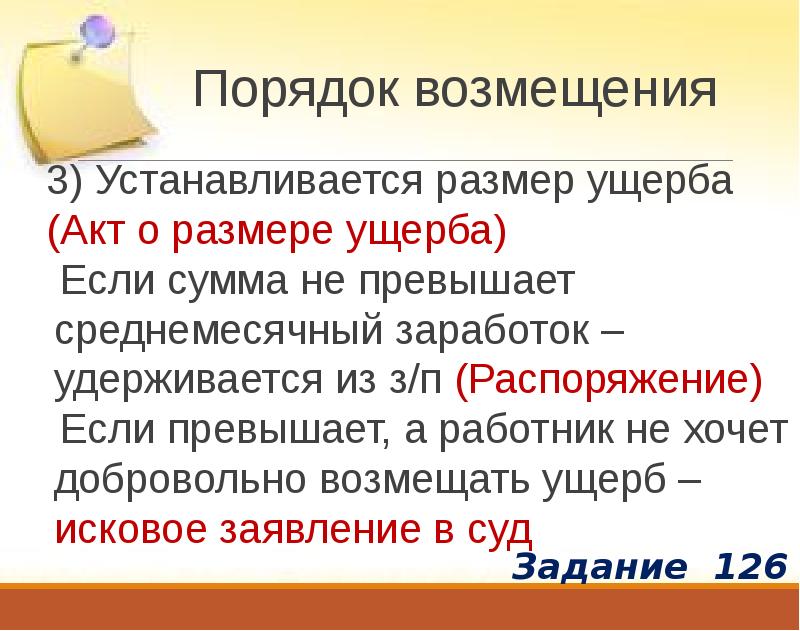 Порядок возмещения

3) Устанавливается размер ущерба (Акт о размере ущерба)

Если сумма не превышает среднемесячный заработок – удерживается из з/п (Распоряжение)

Если превышает, а работник не хочет добровольно возмещать ущерб – исковое заявление в суд

Задание 126